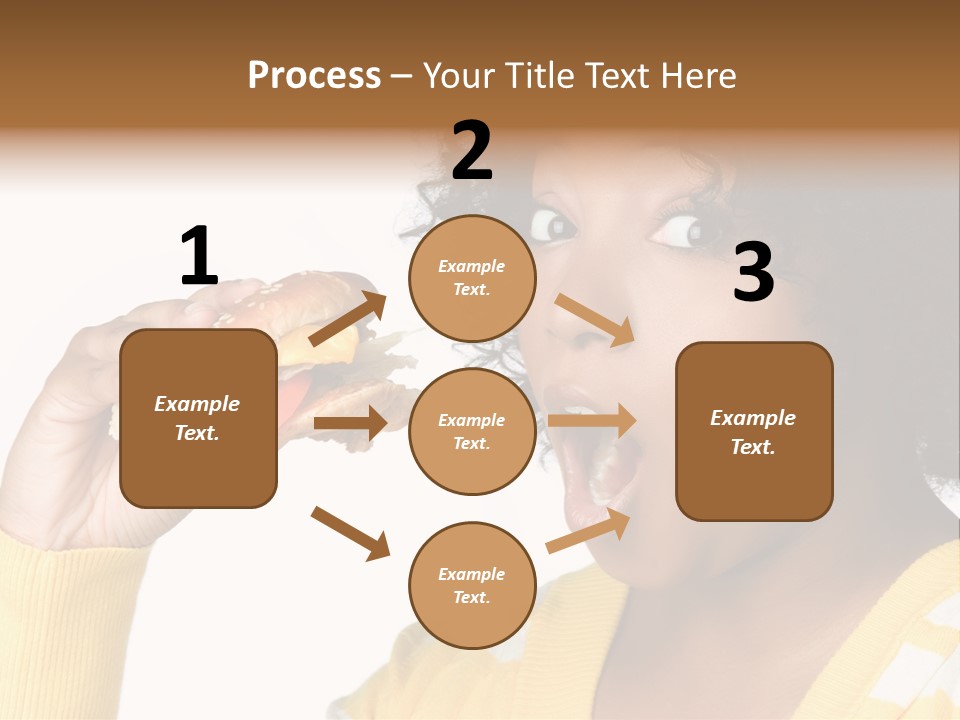 Process – Your Title Text Here

1

Example Text.

2

Example Text.

Example Text.

Example Text.

3

Example Text.